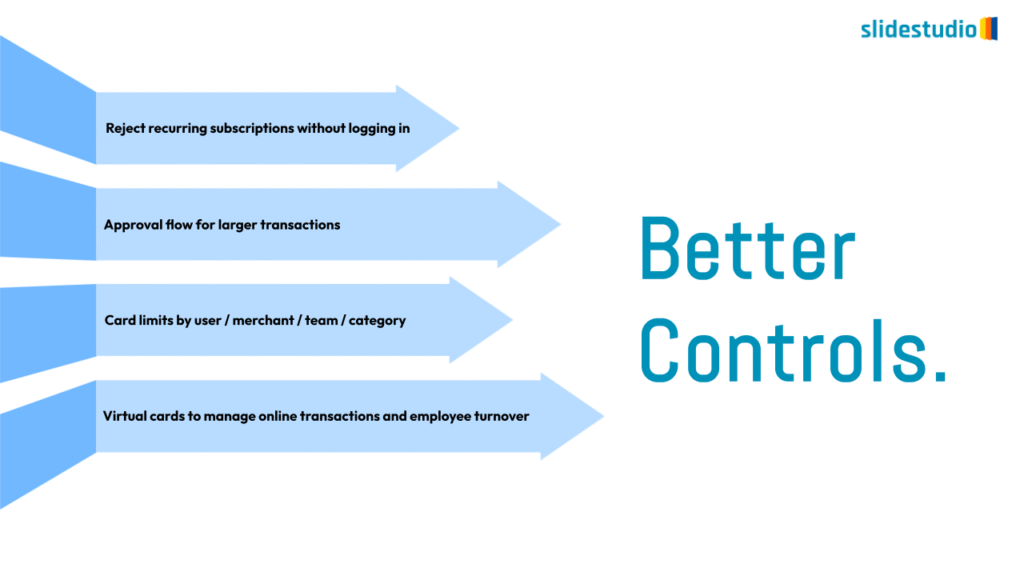 slidestudio

Reject recurring subscriptions without logging in

Approval flow for larger transactions

Card limits by user / merchant / team / category

Virtual cards to manage online transactions and employee turnover

Better Controls.